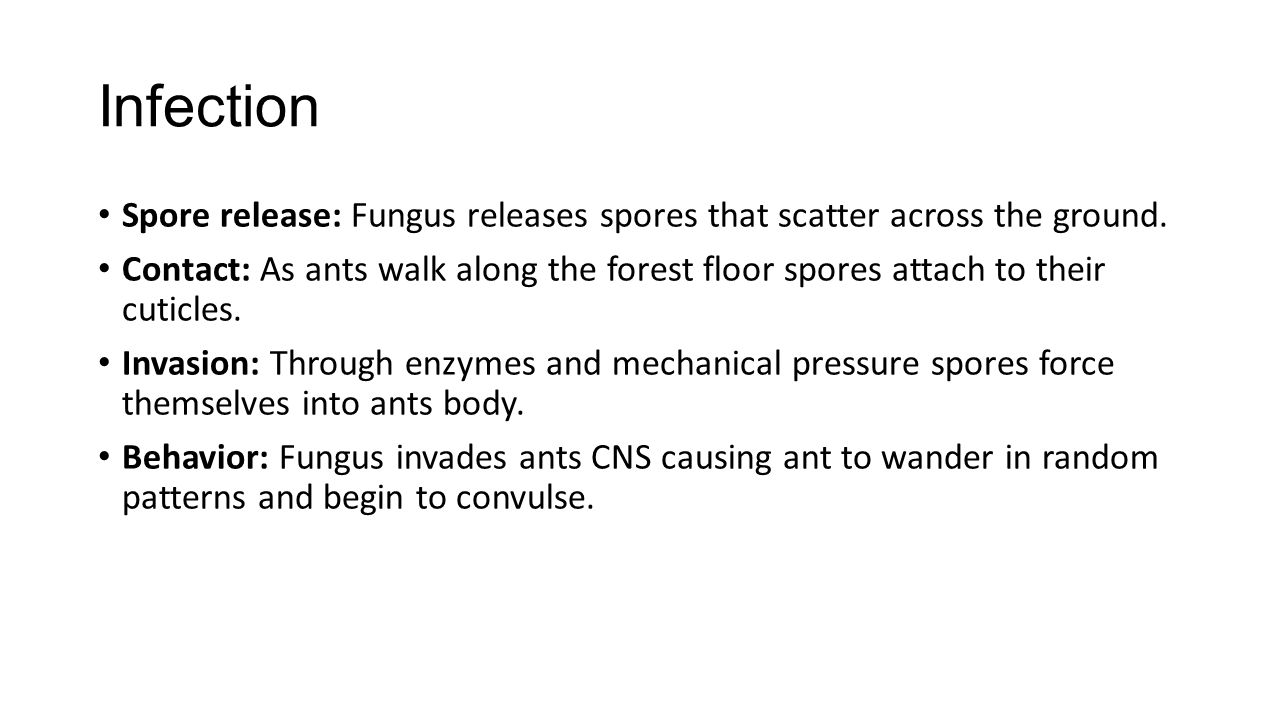 Infection

• Spore release: Fungus releases spores that scatter across the ground.

• Contact: As ants walk along the forest floor spores attach to their cuticles.

• Invasion: Through enzymes and mechanical pressure spores force themselves into ants body.

• Behavior: Fungus invades ants CNS causing ant to wander in random patterns and begin to convulse.